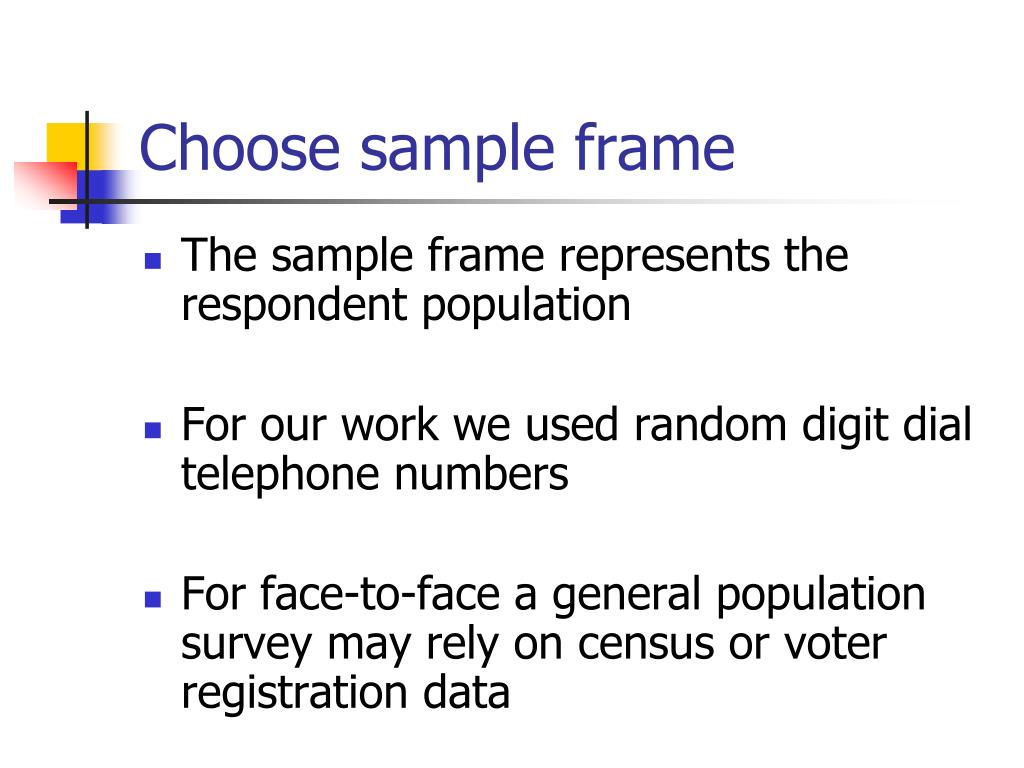 Choose sample frame

- The sample frame represents the respondent population

- For our work we used random digit dial telephone numbers

- For face-to-face a general population survey may rely on census or voter registration data